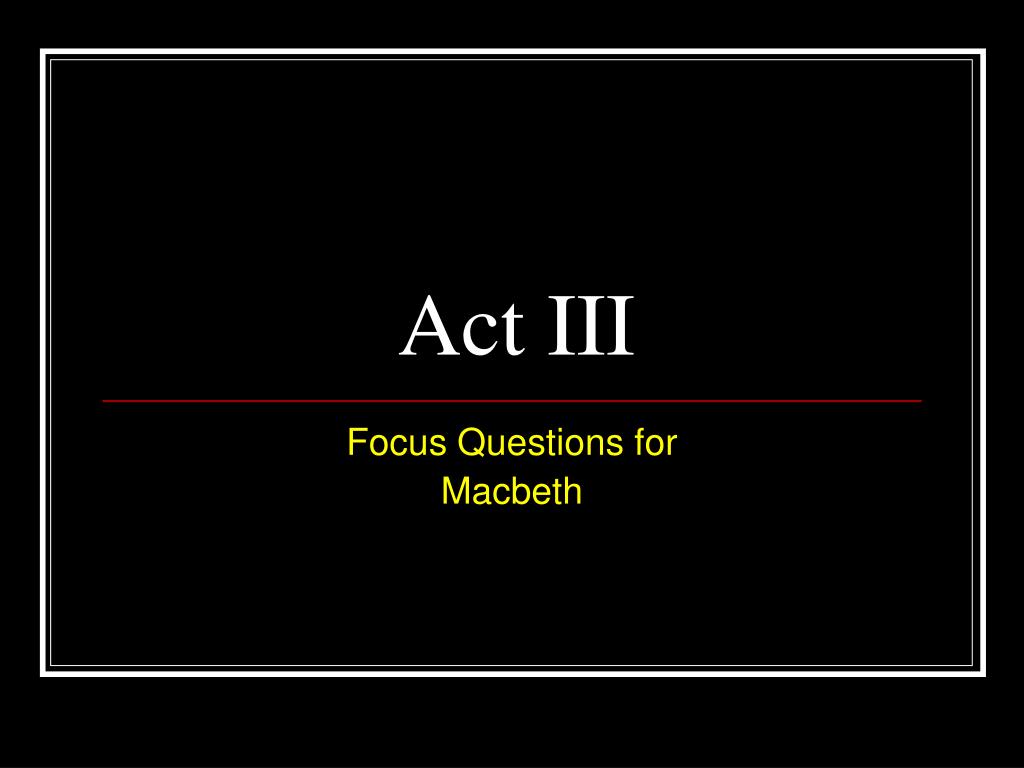 Act III

Focus Questions for Macbeth